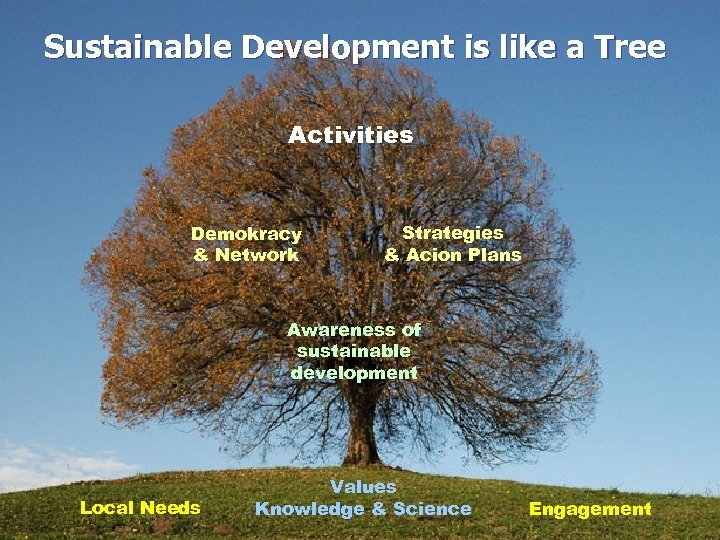 Sustainable Development is like a Tree

Activities

Demokracy & Network

Strategies & Acion Plans

Awareness of sustainable development

Values
Knowledge & Science

Local Needs

Engagement